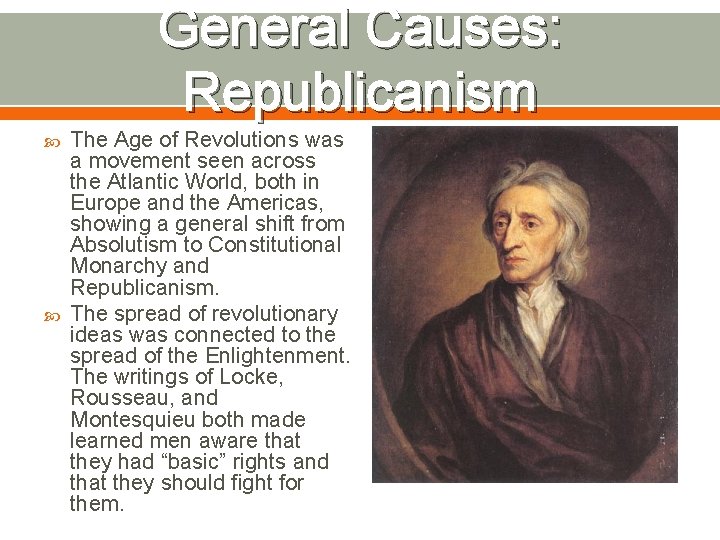 General Causes: Republicanism

The Age of Revolutions was a movement seen across the Atlantic World, both in Europe and the Americas, showing a general shift from Absolutism to Constitutional Monarchy and Republicanism.

The spread of revolutionary ideas was connected to the spread of the Enlightenment. The writings of Locke, Rousseau, and Montesquieu both made learned men aware that they had “basic” rights and that they should fight for them.